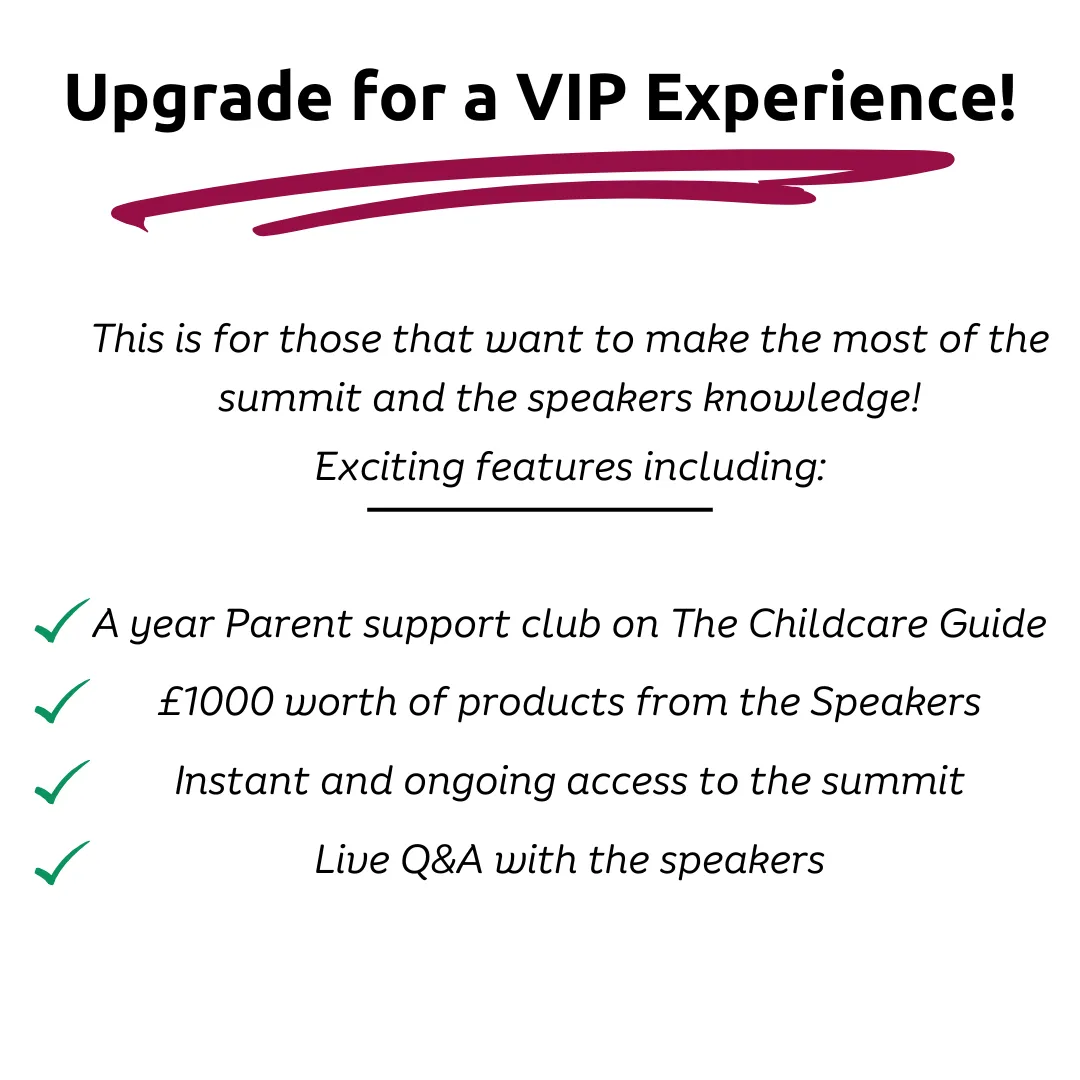 Upgrade for a VIP Experience!

This is for those that want to make the most of the summit and the speakers knowledge!
Exciting features including:

A year Parent support club on The Childcare Guide
£1000 worth of products from the Speakers
Instant and ongoing access to the summit
Live Q&A with the speakers